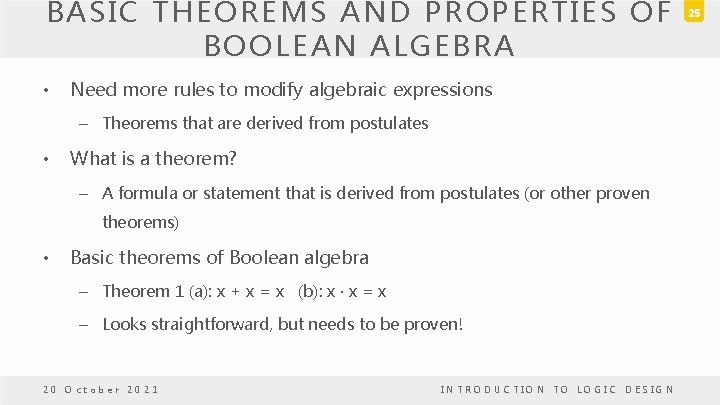 BASIC THEOREMS AND PROPERTIES OF BOOLEAN ALGEBRA

25

• Need more rules to modify algebraic expressions
– Theorems that are derived from postulates

• What is a theorem?
– A formula or statement that is derived from postulates (or other proven theorems)

• Basic theorems of Boolean algebra
– Theorem 1 (a): $x + x = x$ (b): $x \cdot x = x$
– Looks straightforward, but needs to be proven!

20 October 2021

INTRODUCTION TO LOGIC DESIGN